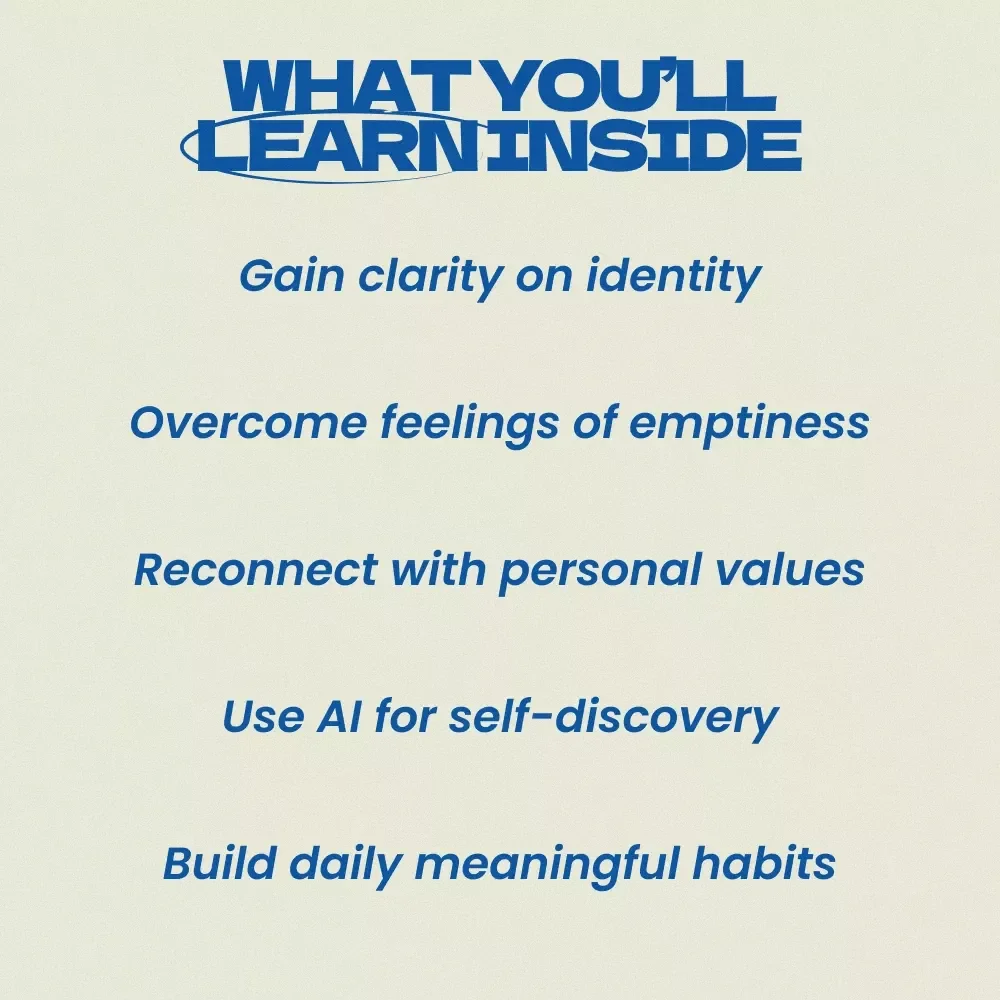 WHAT YOU'LL LEARN INSIDE

Gain clarity on identity

Overcome feelings of emptiness

Reconnect with personal values

Use AI for self-discovery

Build daily meaningful habits